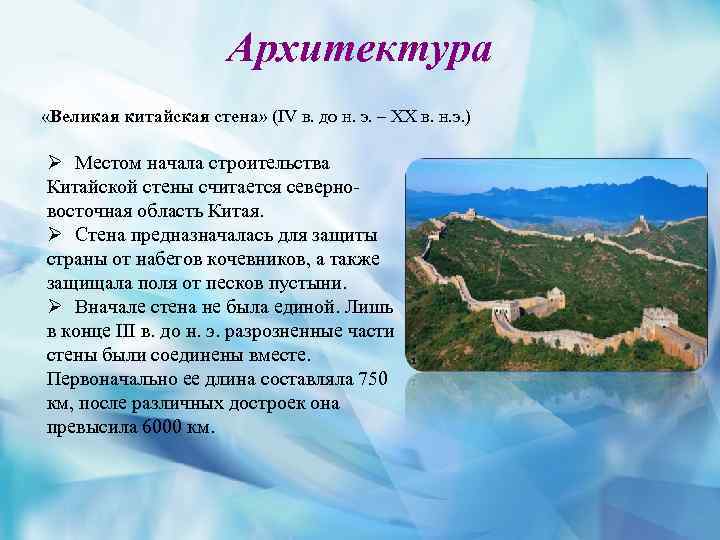 Архитектура

«Великая китайская стена» (IV в. до н. э. – XX в. н.э.)

➢ Местом начала строительства Китайской стены считается северно-восточная область Китая.

➢ Стена предназначалась для защиты страны от набегов кочевников, а также защищала поля от песков пустыни.

➢ Вначале стена не была единой. Лишь в конце III в. до н. э. разрозненные части стены были соединены вместе. Первоначально ее длина составляла 750 км, после различных достроек она превысила 6000 км.